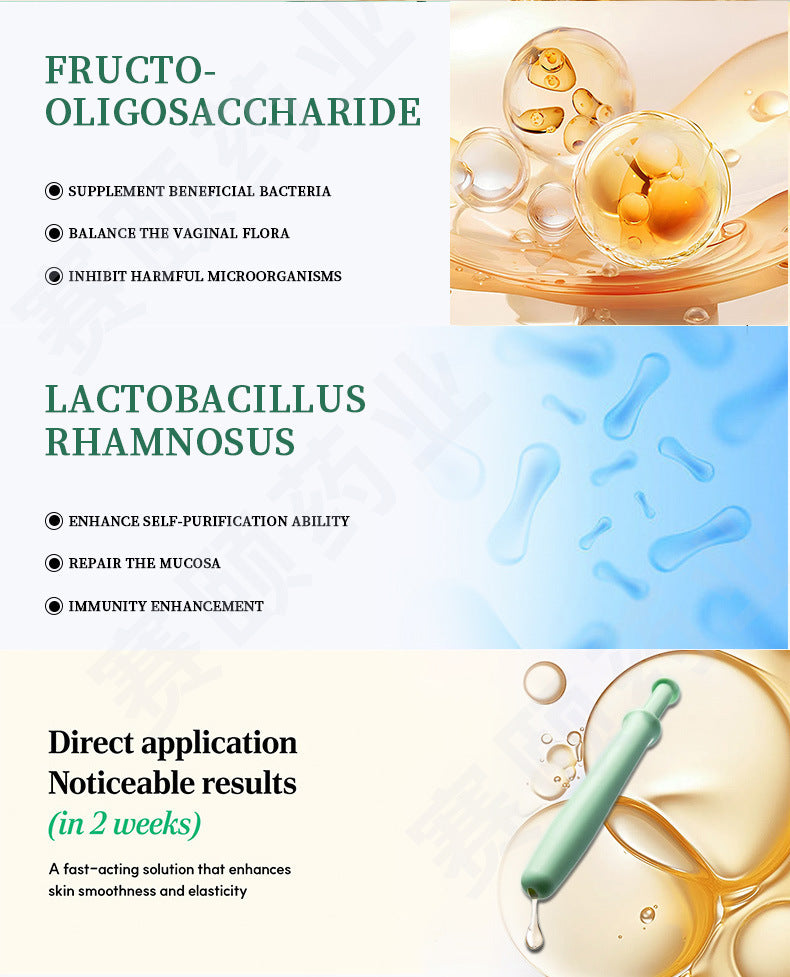 FRUCTO-OLIGOSACCHARIDE

SUPPLEMENT BENEFICIAL BACTERIA

BALANCE THE VAGINAL FLORA

INHIBIT HARMFUL MICROORGANISMS

LACTOBACILLUS RHAMNOSUS

ENHANCE SELF-PURIFICATION ABILITY

REPAIR THE MUCOSA

IMMUNITY ENHANCEMENT

Direct application
Noticeable results
(in 2 weeks)

A fast-acting solution that enhances skin smoothness and elasticity